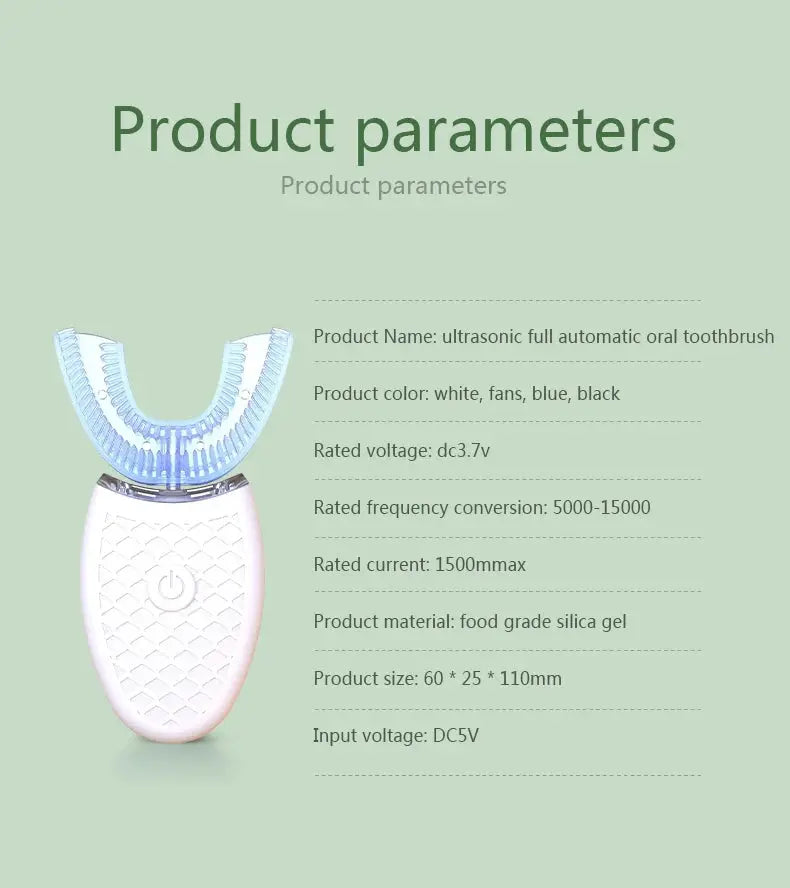 Product parameters

Product parameters

Product Name: ultrasonic full automatic oral toothbrush

Product color: white, fans, blue, black

Rated voltage: dc3.7v

Rated frequency conversion: 5000-15000

Rated current: 1500mmax

Product material: food grade silica gel

Product size: 60 * 25 * 110mm

Input voltage: DC5V